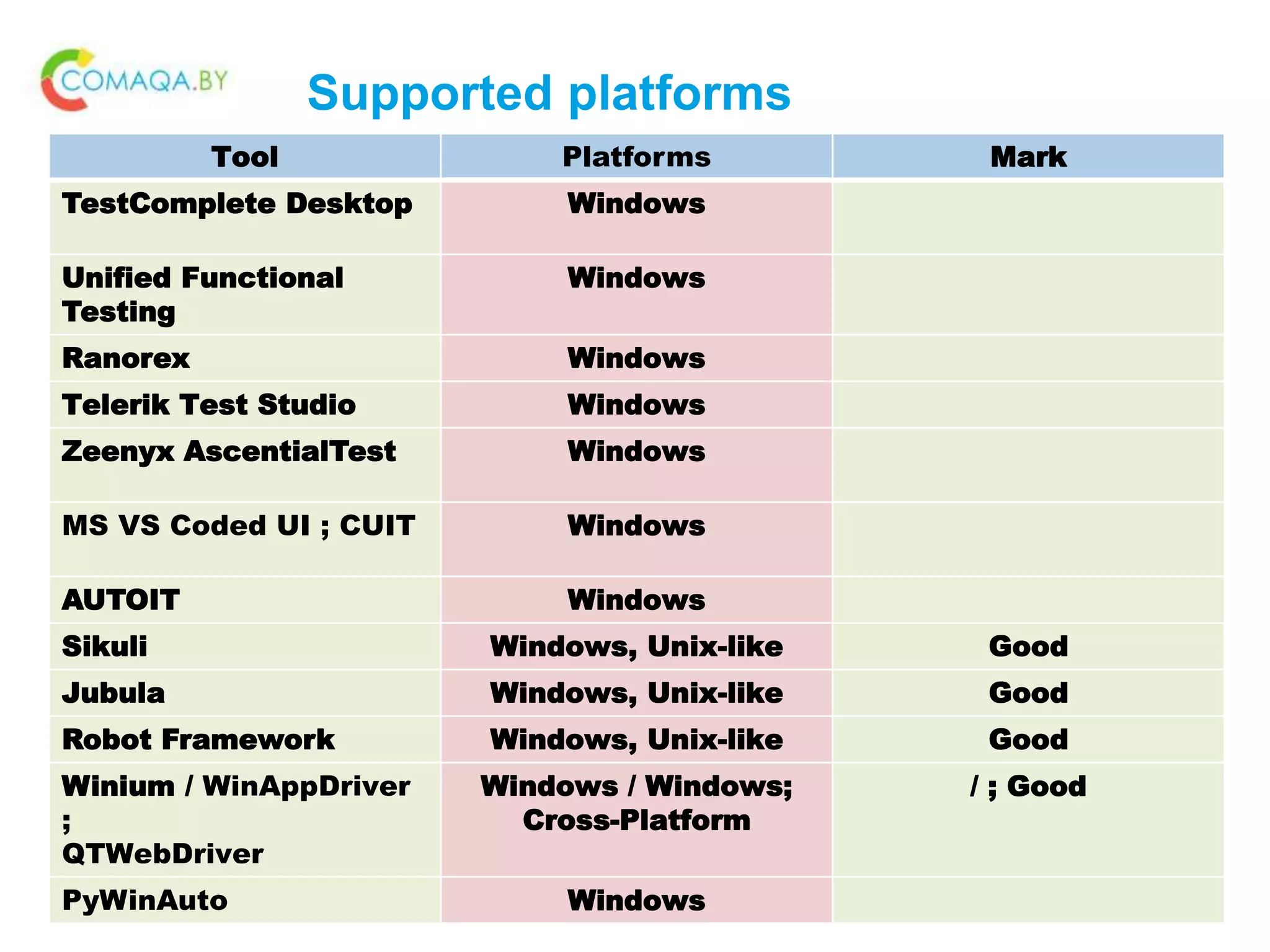 COMAQA.BY

Supported platforms

| Tool | Platforms | Mark |
|---|---|---|
| TestComplete Desktop | Windows | |
| Unified Functional Testing | Windows | |
| Ranorex | Windows | |
| Telerik Test Studio | Windows | |
| Zeenyx AscentialTest | Windows | |
| MS VS Coded UI ; CUIT | Windows | |
| AUTOIT | Windows | |
| Sikuli | Windows, Unix-like | Good |
| Jubula | Windows, Unix-like | Good |
| Robot Framework | Windows, Unix-like | Good |
| Winium / WinAppDriver ; QTWebDriver | Windows / Windows; Cross-Platform | / ; Good |
| PyWinAuto | Windows | |